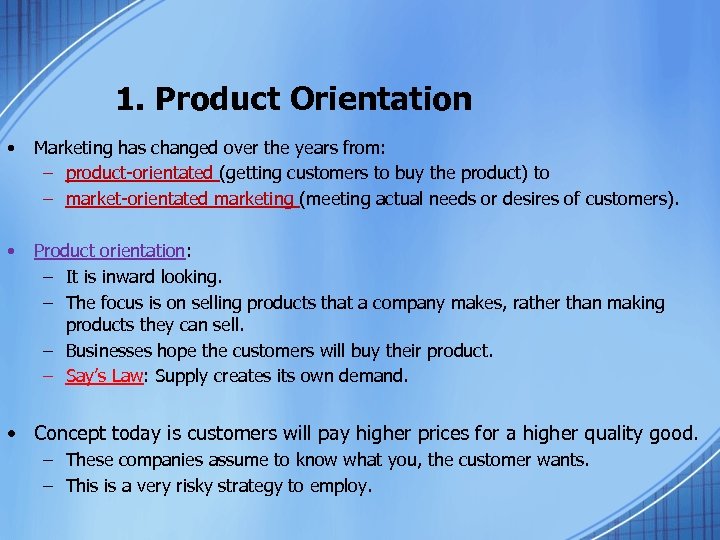 1. Product Orientation

• Marketing has changed over the years from:
– product-orientated (getting customers to buy the product) to
– market-orientated marketing (meeting actual needs or desires of customers).

• Product orientation:
– It is inward looking.
– The focus is on selling products that a company makes, rather than making products they can sell.
– Businesses hope the customers will buy their product.
– Say's Law: Supply creates its own demand.

• Concept today is customers will pay higher prices for a higher quality good.
– These companies assume to know what you, the customer wants.
– This is a very risky strategy to employ.